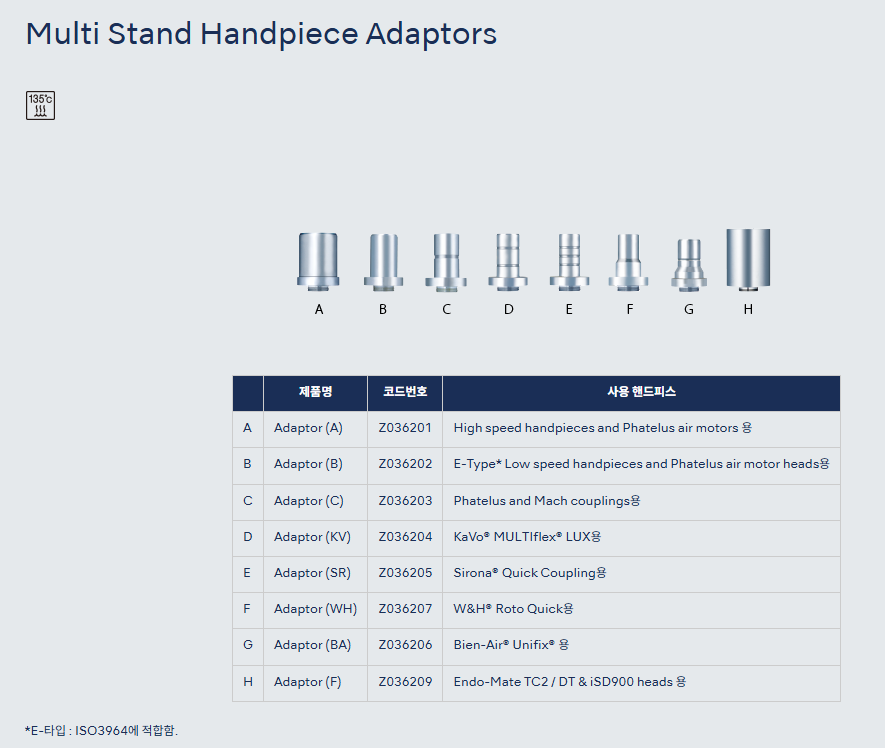 Multi Stand Handpiece Adaptors

135°c

A B C D E F G H

|  | 제품명 | 코드번호 | 사용 핸드피스 |
|---|---|---|---|
| A | Adaptor (A) | Z036201 | High speed handpieces and Phatelus air motors 용 |
| B | Adaptor (B) | Z036202 | E-Type* Low speed handpieces and Phatelus air motor heads용 |
| C | Adaptor (C) | Z036203 | Phatelus and Mach couplings용 |
| D | Adaptor (KV) | Z036204 | KaVo® MULTIflex® LUX용 |
| E | Adaptor (SR) | Z036205 | Sirona® Quick Coupling용 |
| F | Adaptor (WH) | Z036207 | W&H® Roto Quick용 |
| G | Adaptor (BA) | Z036206 | Bien-Air® Unifix® 용 |
| H | Adaptor (F) | Z036209 | Endo-Mate TC2 / DT & iSD900 heads 용 |

*E-타입 : ISO3964에 적합함.